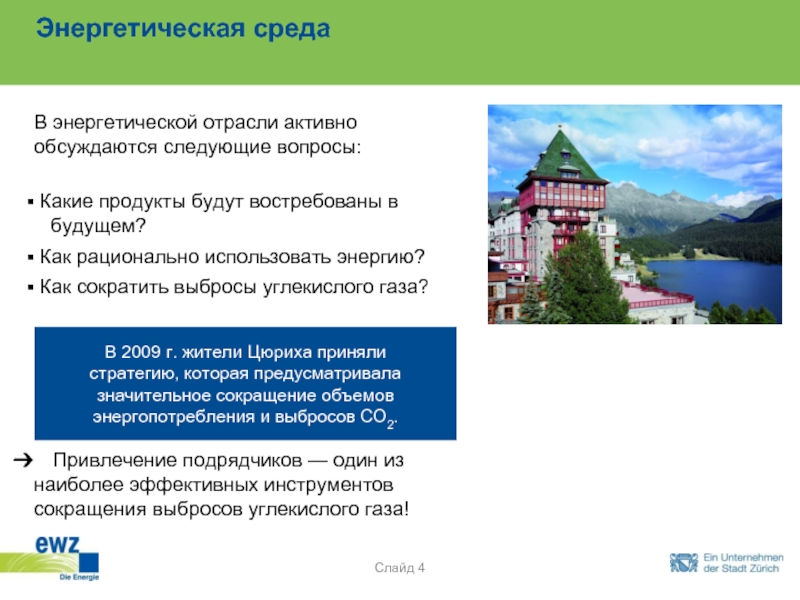 Энергетическая среда

В энергетической отрасли активно обсуждаются следующие вопросы:

▪ Какие продукты будут востребованы в будущем?
▪ Как рационально использовать энергию?
▪ Как сократить выбросы углекислого газа?

В 2009 г. жители Цюриха приняли стратегию, которая предусматривала значительное сокращение объемов энергопотребления и выбросов $CO_2$.

➔ Привлечение подрядчиков — один из наиболее эффективных инструментов сокращения выбросов углекислого газа!

ewz
Die Energie

Слайд 4

Ein Unternehmen der Stadt Zürich